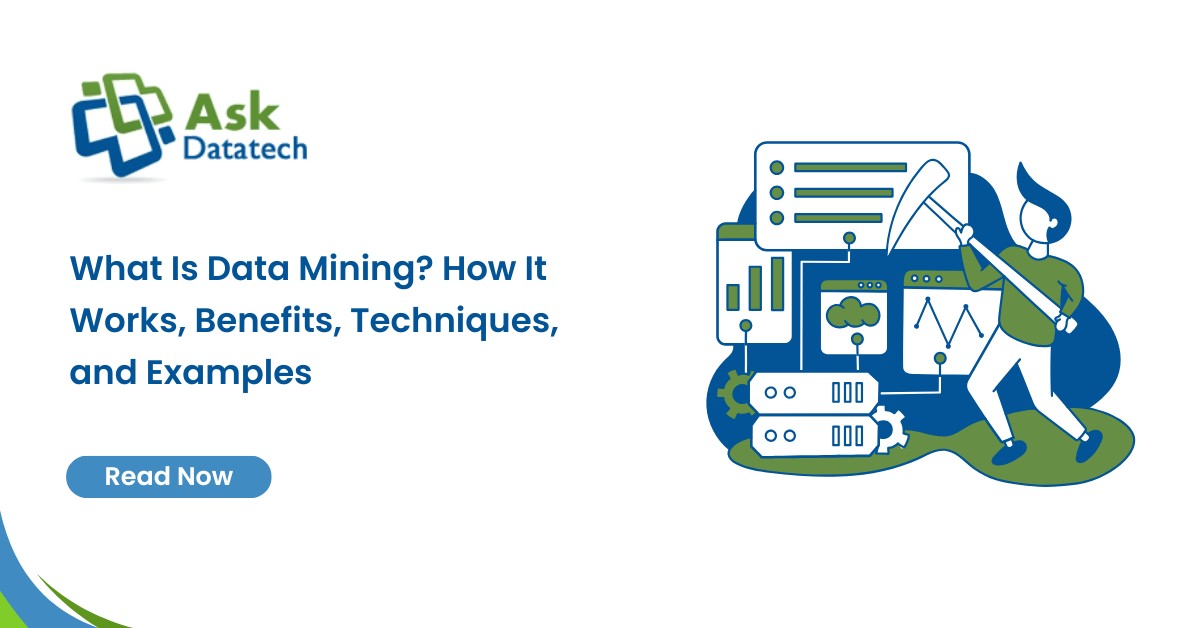 Ask
Datatech

What Is Data Mining? How It Works, Benefits, Techniques, and Examples

Read Now